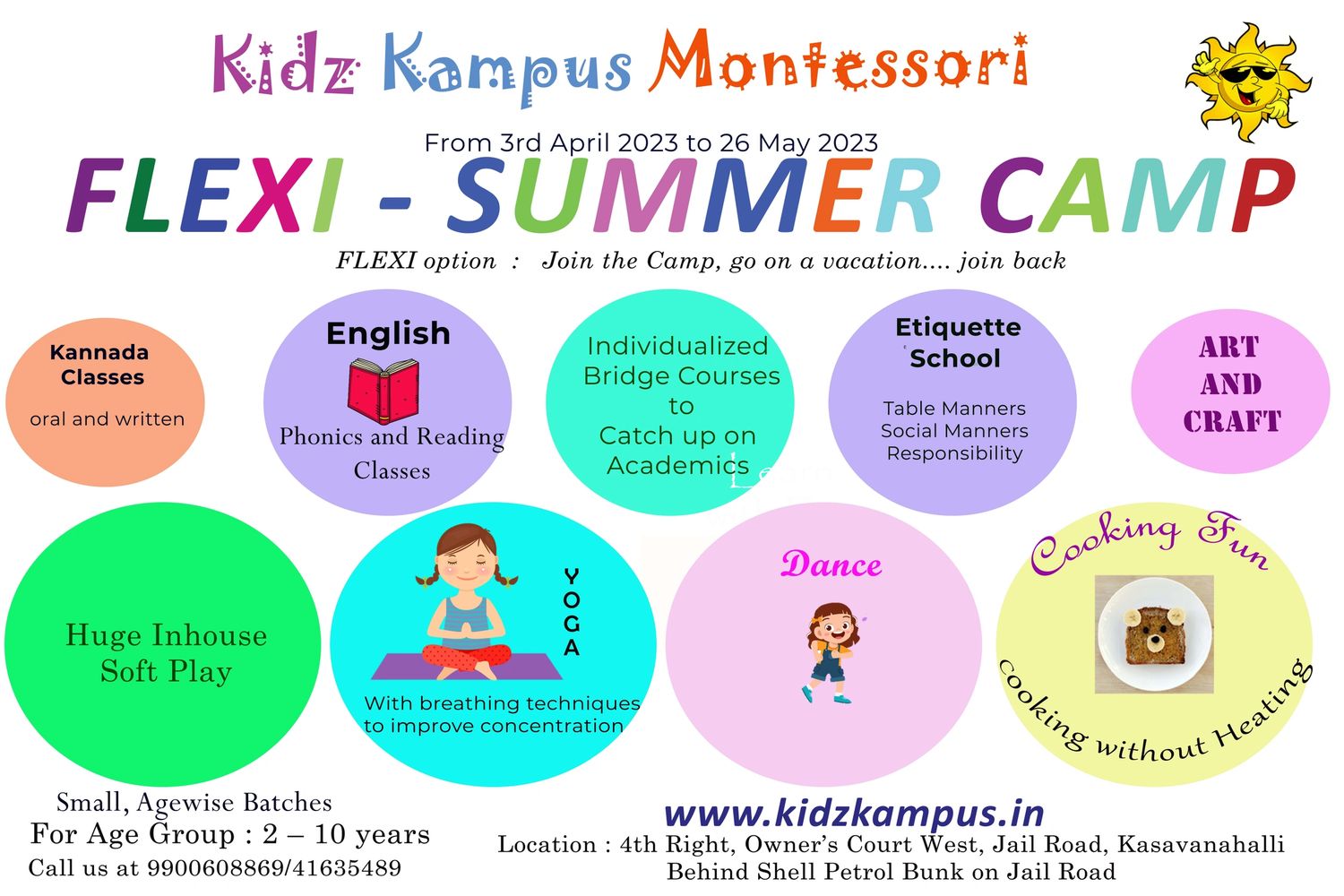 Kidz Kampus Montessori

From 3rd April 2023 to 26 May 2023

FLEXI - SUMMER CAMP

FLEXI option : Join the Camp, go on a vacation.... join back

Kannada Classes

oral and written

English

Phonics and Reading Classes

Individualized Bridge Courses to Catch up on Academics

Etiquette School

Table Manners
Social Manners
Responsibility

ART AND CRAFT

Huge Inhouse Soft Play

YOGA

With breathing techniques to improve concentration

Dance

Cooking Fun

Cooking without Heating

Small, Agewise Batches
For Age Group : 2 – 10 years
Call us at 9900608869/41635489

www.kidzkampus.in
Location : 4th Right, Owner's Court West, Jail Road, Kasavanahalli
Behind Shell Petrol Bunk on Jail Road